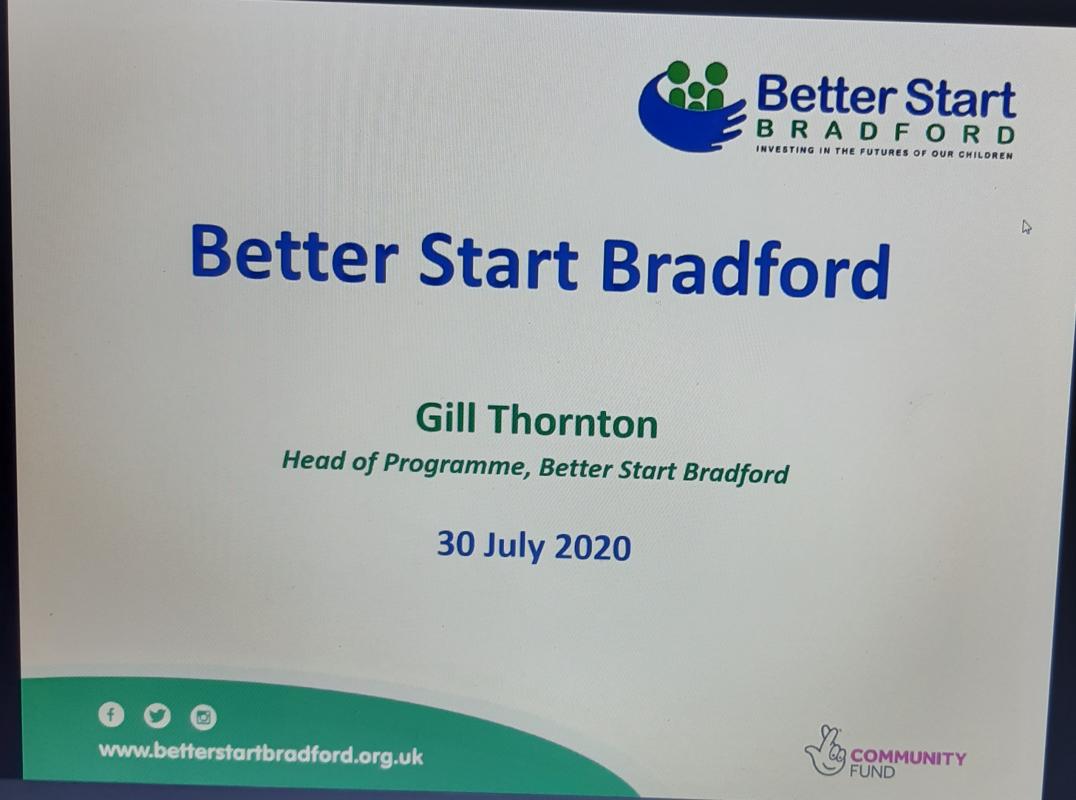 Better Start
BRADFORD
INVESTING IN THE FUTURES OF OUR CHILDREN

Better Start Bradford

Gill Thornton
Head of Programme, Better Start Bradford

30 July 2020

www.betterstartbradford.org.uk

COMMUNITY FUND